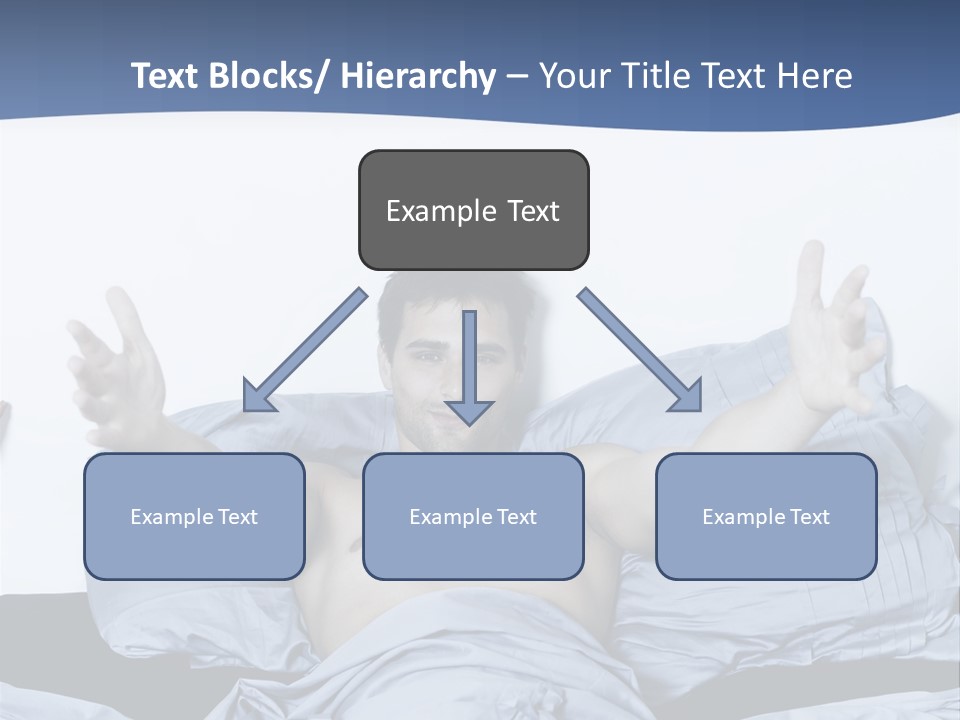 Text Blocks/ Hierarchy – Your Title Text Here

Example Text

Example Text

Example Text

Example Text